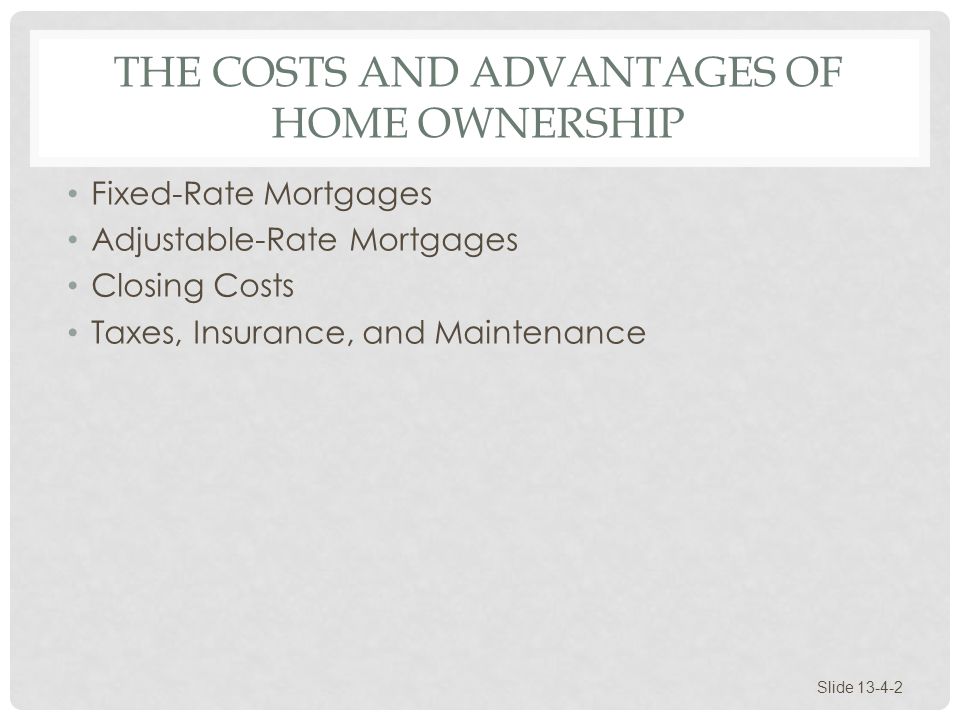 THE COSTS AND ADVANTAGES OF HOME OWNERSHIP

• Fixed-Rate Mortgages
• Adjustable-Rate Mortgages
• Closing Costs
• Taxes, Insurance, and Maintenance

Slide 13-4-2